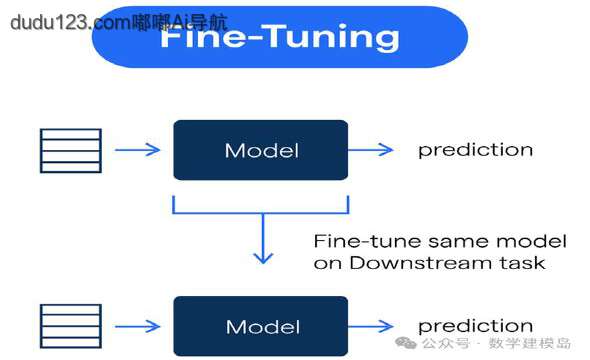 dudu123.com嘟嘟Ai导航

Fine-Tuning

Model

prediction

Fine-tune same model on Downstream task

Model

prediction

公众号 · 数学建模岛